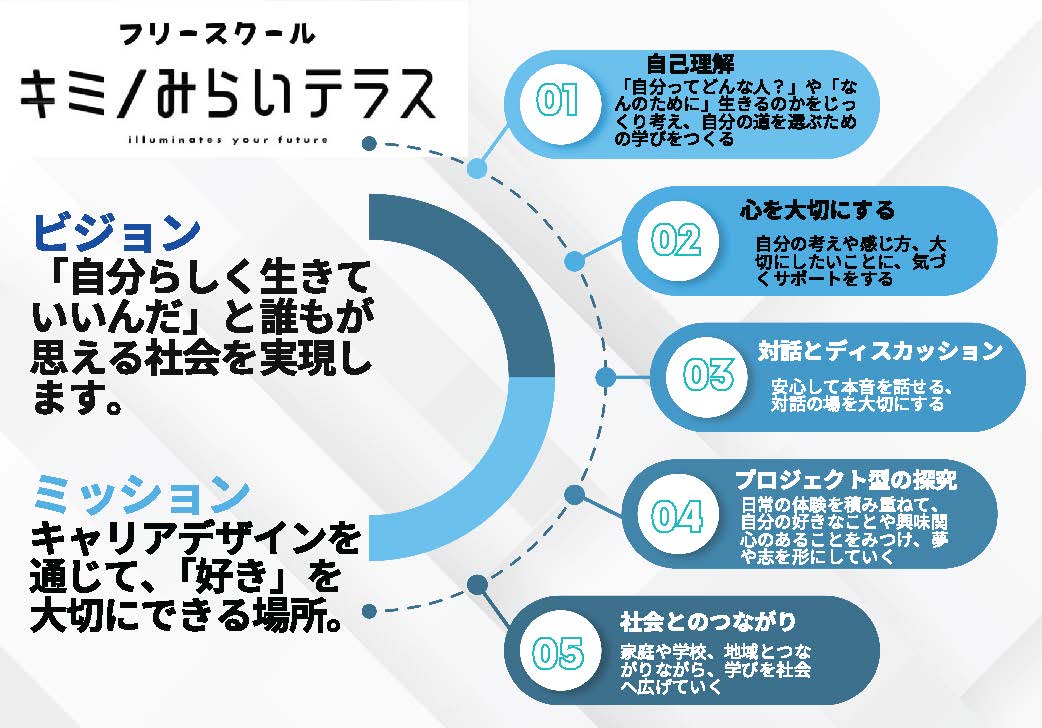 フリースクール
キミノみらいテラス
illuminates your future

ビジョン
「自分らしく生きていいんだ」と誰もが思える社会を実現します。

ミッション
キャリアデザインを通じて、「好き」を大切にできる場所。

01
自己理解
「自分ってどんな人？」や「なんのために」生きるのかをじっくり考え、自分の道を選ぶための学びをつくる

02
心を大切にする
自分の考えや感じ方、大切にしたいことに、気づくサポートをする

03
対話とディスカッション
安心して本音を話せる、対話の場を大切にする

04
プロジェクト型の探究
日常の体験を積み重ねて、自分の好きなことや興味関心のあることをみつけ、夢や志を形にしていく

05
社会とのつながり
家庭や学校、地域とつながりながら、学びを社会へ広げていく